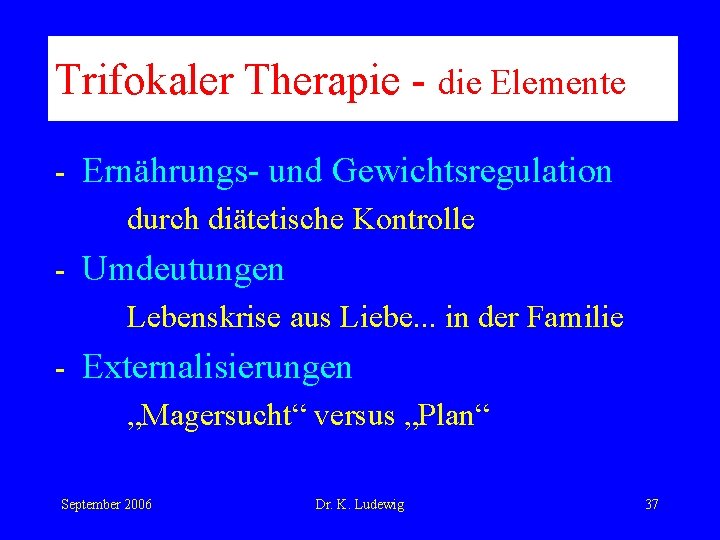 Trifokaler Therapie - die Elemente

- Ernährungs- und Gewichtsregulation

durch diätetische Kontrolle

- Umdeutungen

Lebenskrise aus Liebe... in der Familie

- Externalisierungen

„Magersucht“ versus „Plan“

September 2006

Dr. K. Ludewig

37